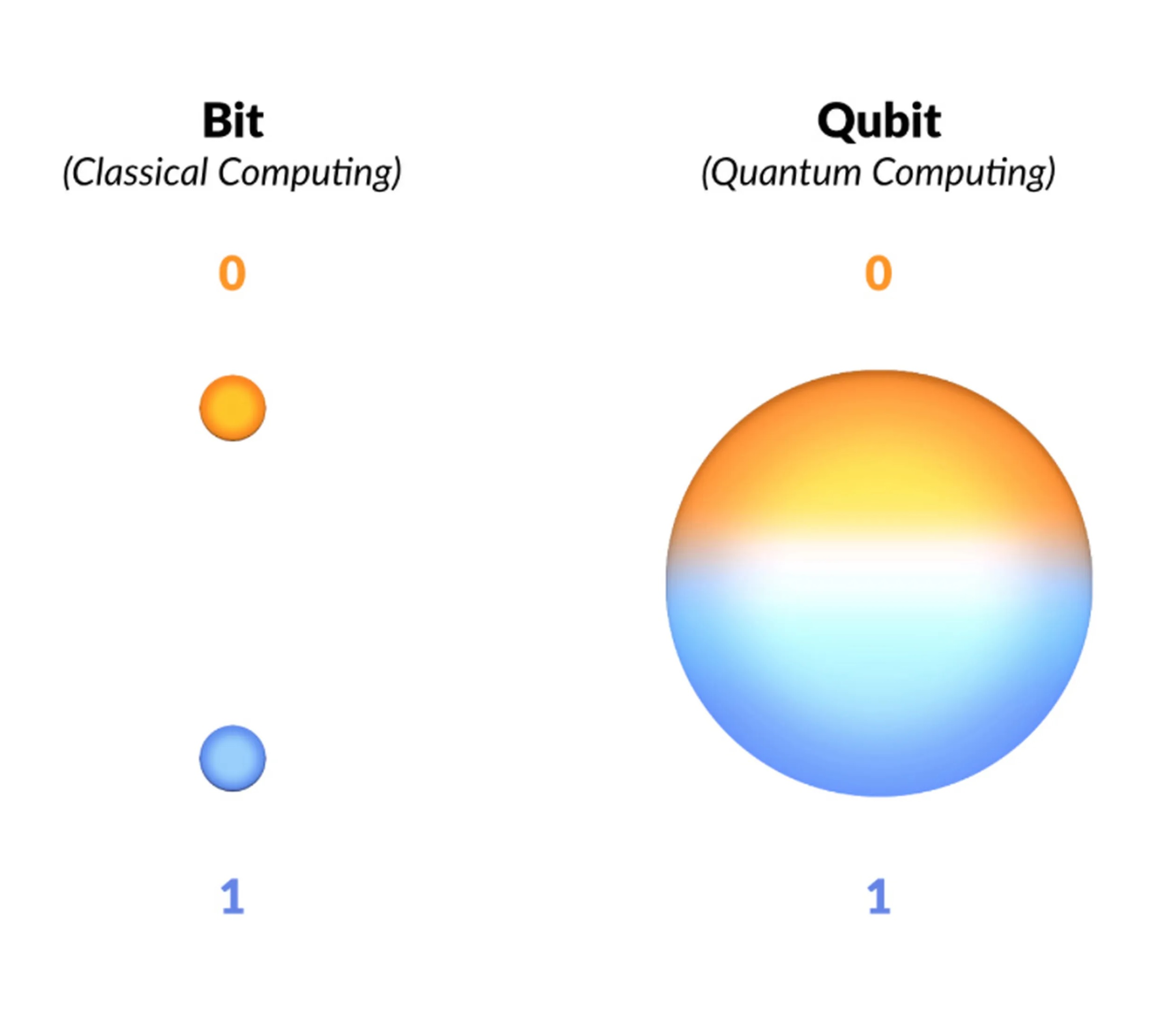 Bit
(Classical Computing)

0

1

Qubit
(Quantum Computing)

0

1